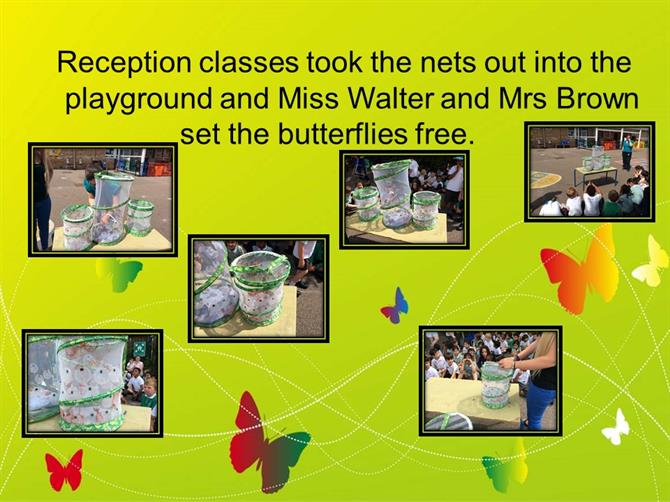 Reception classes took the nets out into the playground and Miss Walter and Mrs Brown set the butterflies free.